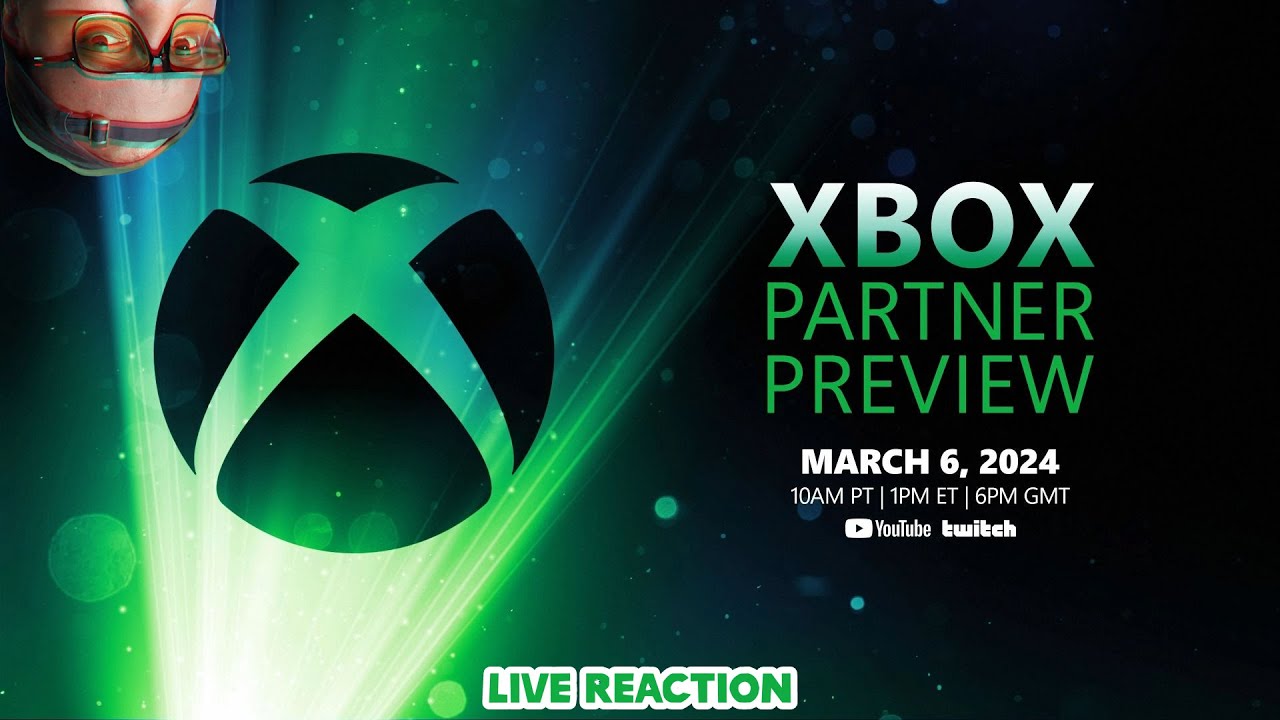 XBOX
PARTNER
PREVIEW

MARCH 6, 2024
10AM PT | 1PM ET | 6PM GMT
YouTube twitch

LIVE REACTION